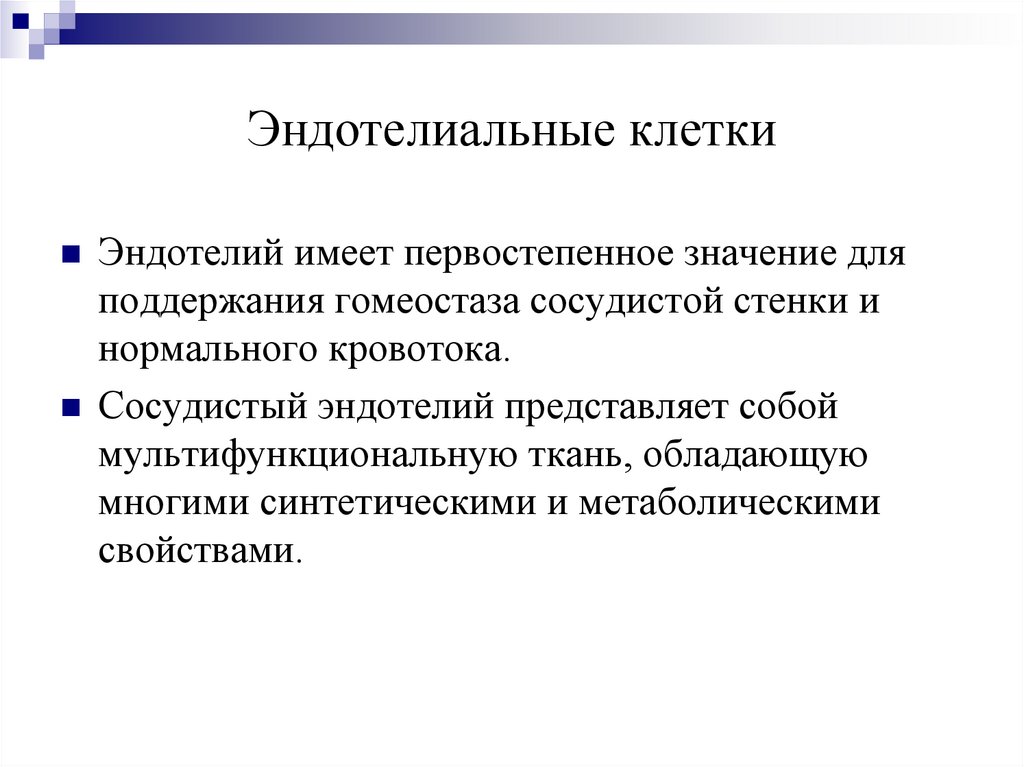 Эндотелиальные клетки

Эндотелий имеет первостепенное значение для поддержания гомеостаза сосудистой стенки и нормального кровотока.

Сосудистый эндотелий представляет собой мультифункциональную ткань, обладающую многими синтетическими и метаболическими свойствами.